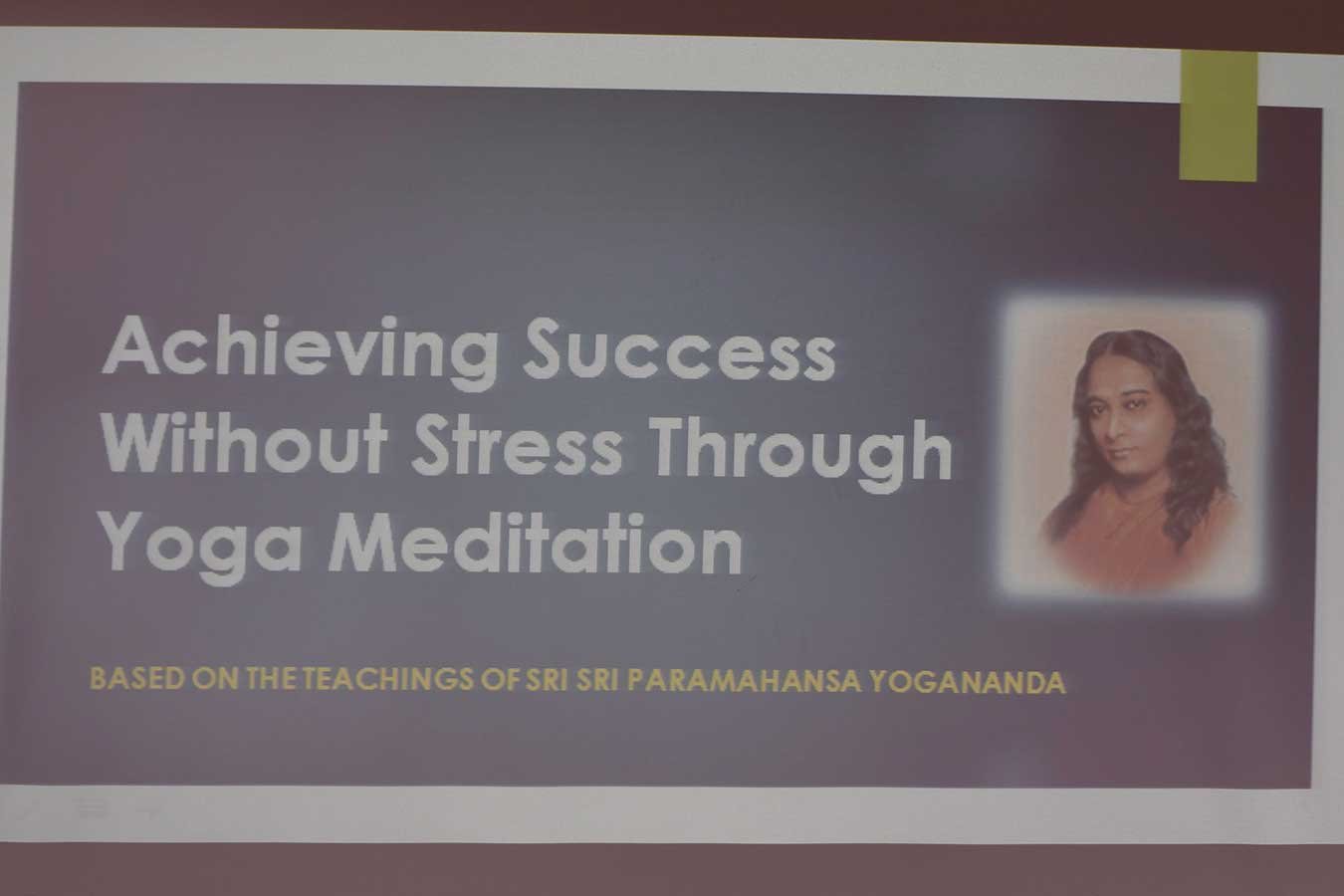 Achieving Success Without Stress Through Yoga Meditation

BASED ON THE TEACHINGS OF SRI SRI PARAMAHANSA YOGANANDA